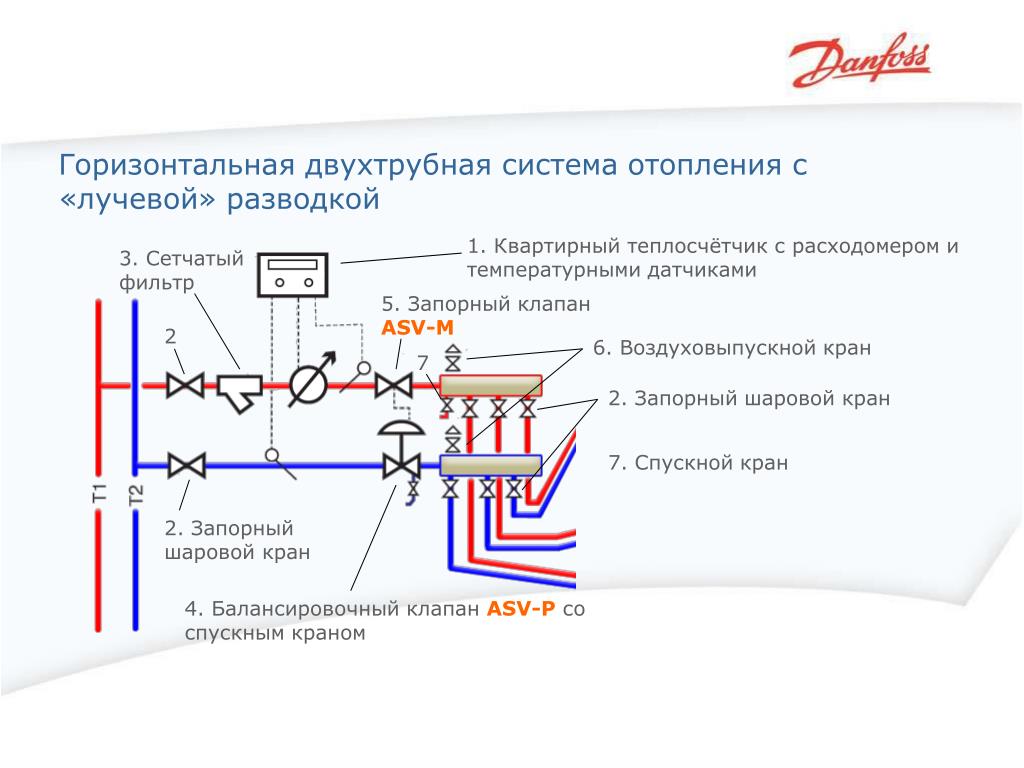 Danfoss

Горизонтальная двухтрубная система отопления с «лучевой» разводкой

3. Сетчатый фильтр

1. Квартирный теплосчётчик с расходомером и температурными датчиками

5. Запорный клапан ASV-M

2

7

6. Воздуховыпускной кран

2. Запорный шаровой кран

7. Спускной кран

T1

T2

2. Запорный шаровой кран

4. Балансировочный клапан ASV-P со спускным краном